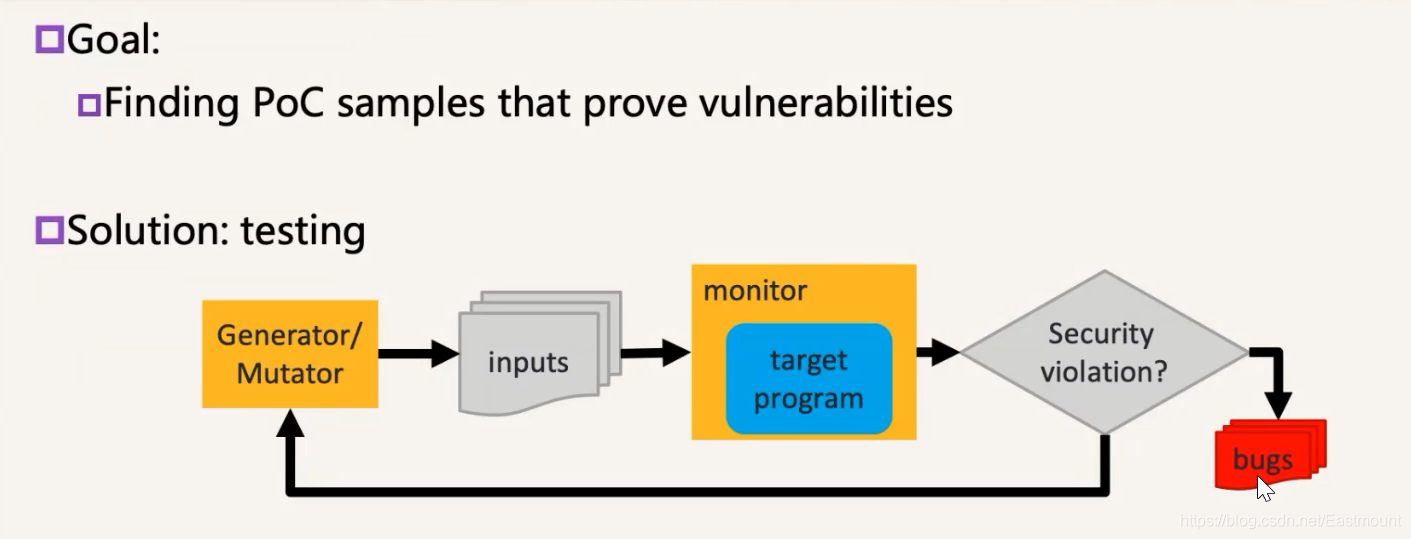 Goal:

Finding PoC samples that prove vulnerabilities

Solution: testing

Generator/ Mutator

inputs

monitor

target program

Security violation?

bugs

https://blog.csdn.net/Eastmount